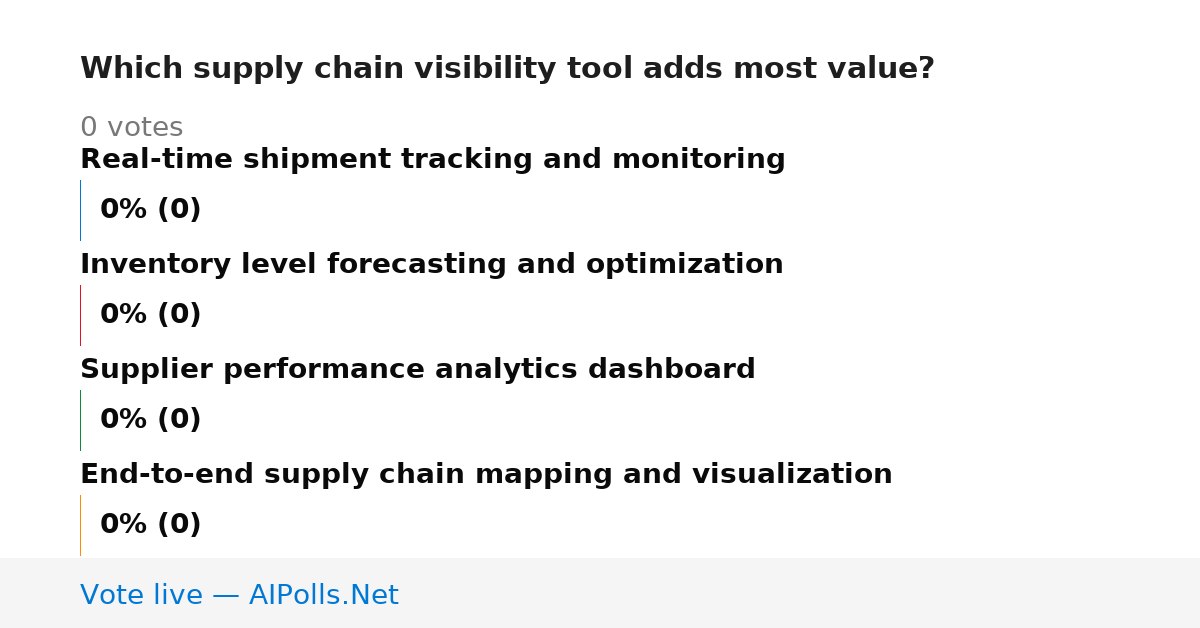 Which supply chain visibility tool adds most value?

0 votes

Real-time shipment tracking and monitoring

0% (0)

Inventory level forecasting and optimization

0% (0)

Supplier performance analytics dashboard

0% (0)

End-to-end supply chain mapping and visualization

0% (0)

Vote live — AIPolls.Net